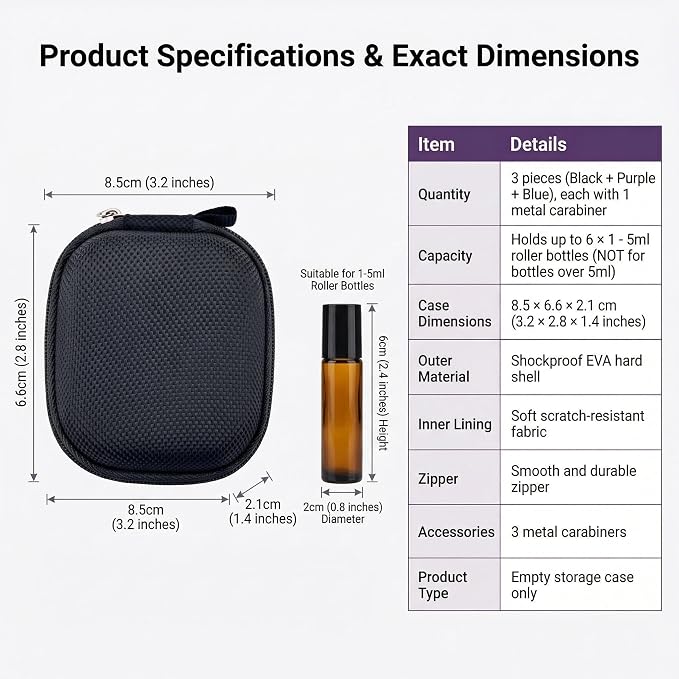 Product Specifications & Exact Dimensions

8.5cm (3.2 inches)

6.6cm (2.8 inches)

8.5cm (3.2 inches)

2.1cm (1.4 inches)

Suitable for 1-5ml Roller Bottles

6cm (2.4 inches) Height

2cm (0.8 inches) Diameter

| Item | Details |
|---|---|
| Quantity | 3 pieces (Black + Purple + Blue), each with 1 metal carabiner |
| Capacity | Holds up to 6 × 1 - 5ml roller bottles (NOT for bottles over 5ml) |
| Case Dimensions | 8.5 × 6.6 × 2.1 cm (3.2 × 2.8 × 1.4 inches) |
| Outer Material | Shockproof EVA hard shell |
| Inner Lining | Soft scratch-resistant fabric |
| Zipper | Smooth and durable zipper |
| Accessories | 3 metal carabiners |
| Product Type | Empty storage case only |